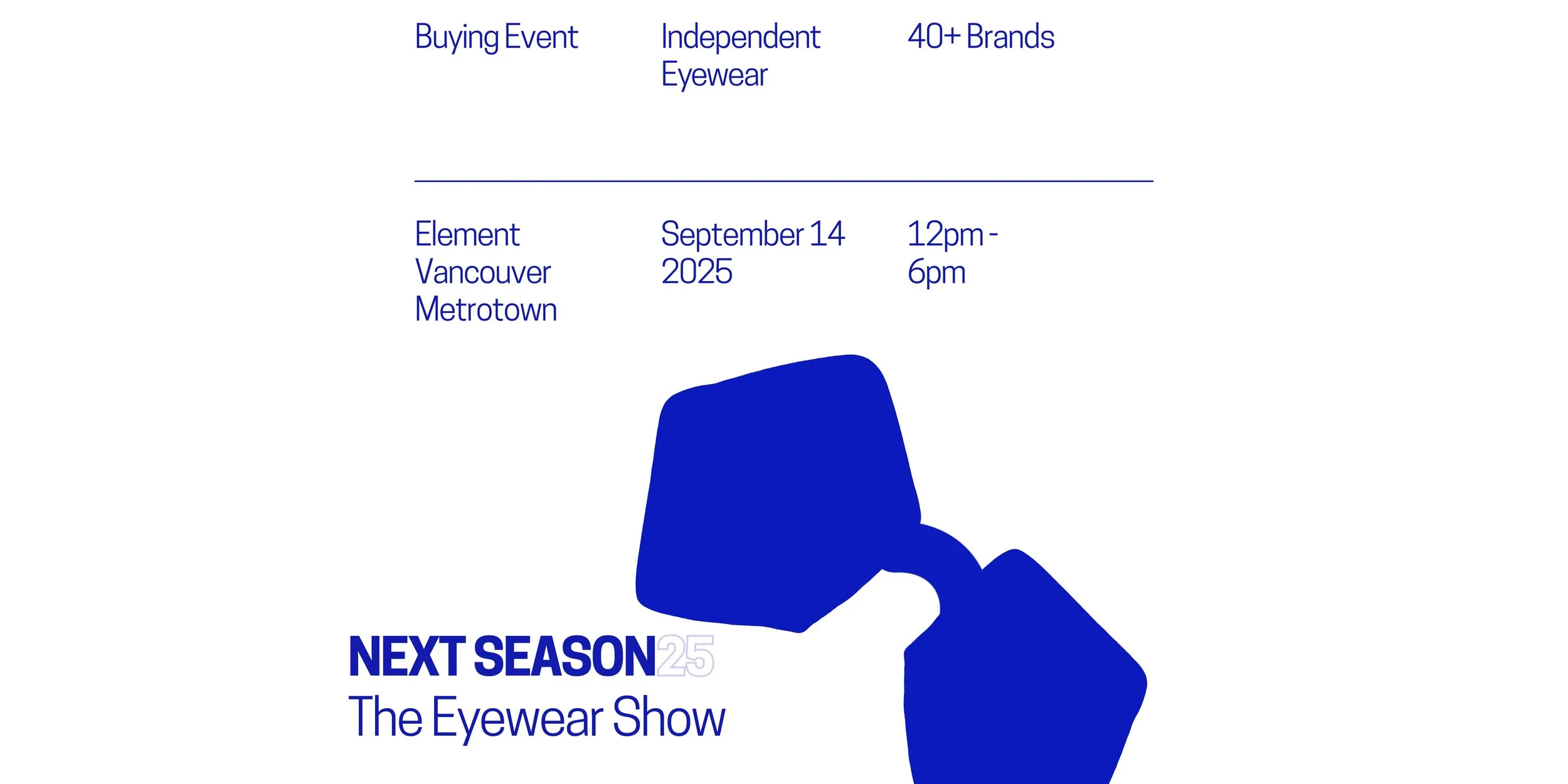 Buying Event

Independent Eyewear

40+ Brands

Element Vancouver Metrotown

September 14 2025

12pm - 6pm

NEXT SEASON25
The Eyewear Show